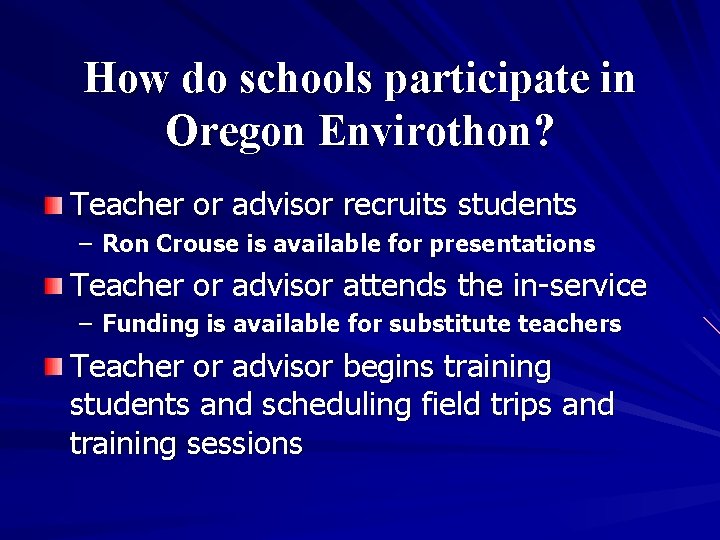 How do schools participate in Oregon Envirothon?

Teacher or advisor recruits students
– Ron Crouse is available for presentations

Teacher or advisor attends the in-service
– Funding is available for substitute teachers

Teacher or advisor begins training students and scheduling field trips and training sessions